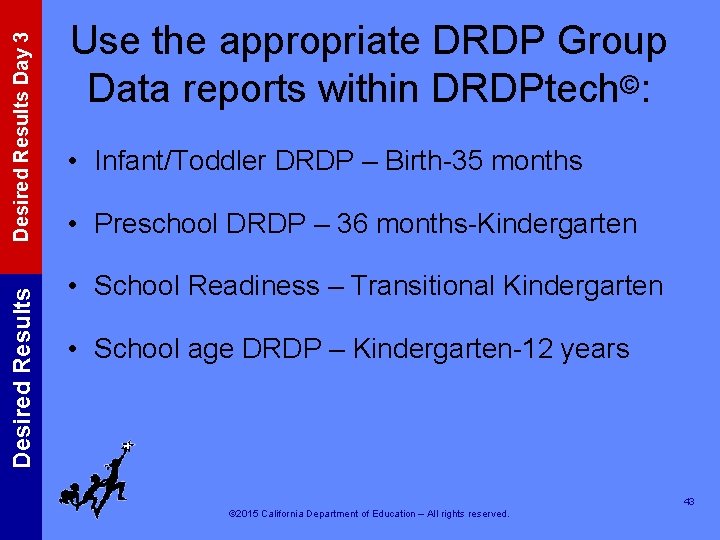 Desired Results Day 3

Desired Results

Use the appropriate DRDP Group Data reports within DRDPtech©:

• Infant/Toddler DRDP – Birth-35 months

• Preschool DRDP – 36 months-Kindergarten

• School Readiness – Transitional Kindergarten

• School age DRDP – Kindergarten-12 years

©2015 California Department of Education – All rights reserved.

43